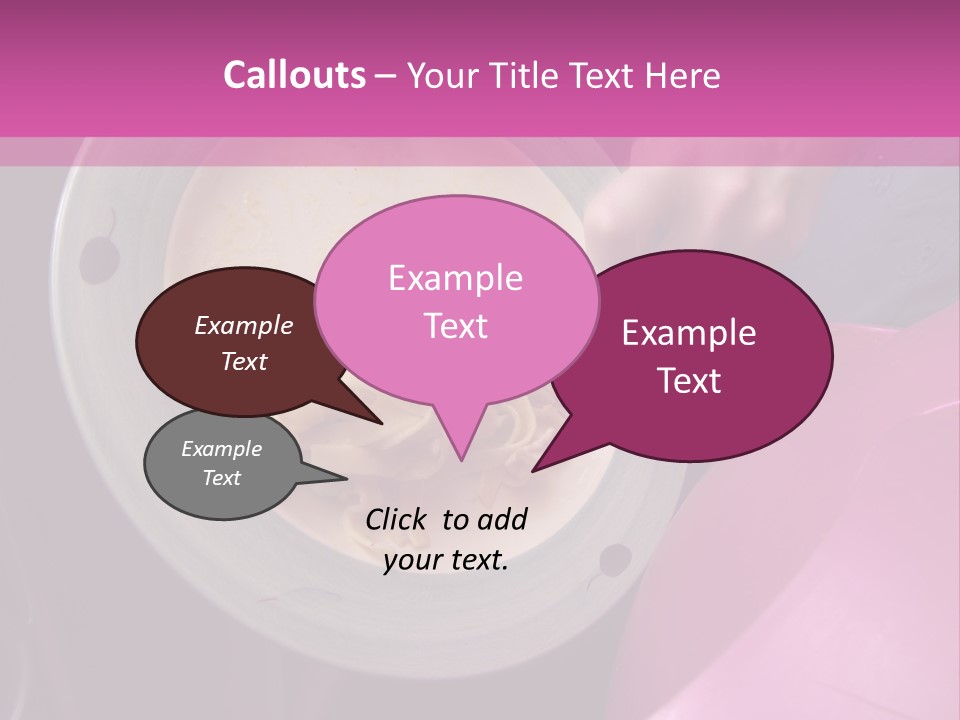 Callouts – Your Title Text Here

Example Text

Example Text

Example Text

Example Text

Click to add your text.